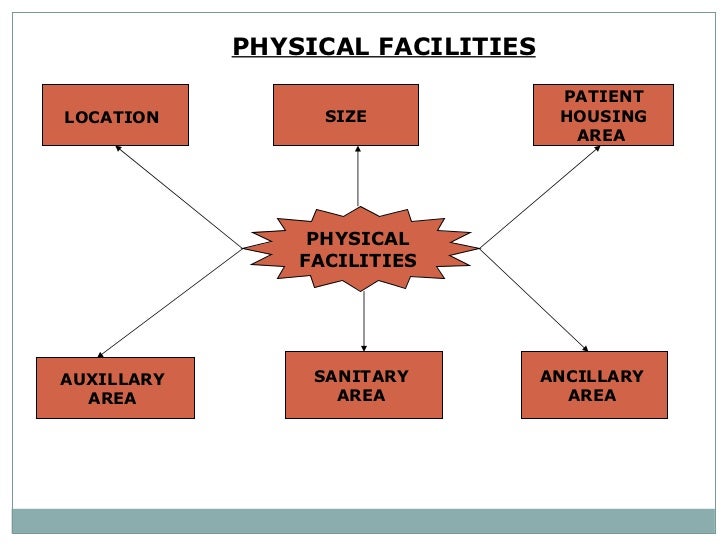 PHYSICAL FACILITIES

LOCATION

SIZE

PATIENT HOUSING AREA

PHYSICAL FACILITIES

AUXILLARY AREA

SANITARY AREA

ANCILLARY AREA